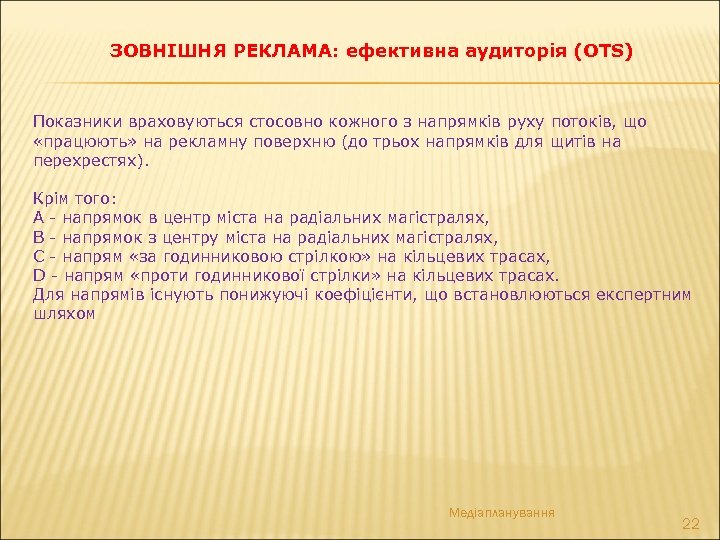 ЗОВНІШНЯ РЕКЛАМА: ефективна аудиторія (OTS)

Показники враховуються стосовно кожного з напрямків руху потоків, що «працюють» на рекламну поверхню (до трьох напрямків для щитів на перехрестях).

Крім того:
А - напрямок в центр міста на радіальних магістралях,
В - напрямок з центру міста на радіальних магістралях,
С - напрям «за годинниковою стрілкою» на кільцевих трасах,
D - напрям «проти годинникової стрілки» на кільцевих трасах.
Для напрямів існують понижуючі коефіцієнти, що встановлюються експертним шляхом

Медіапланування

22